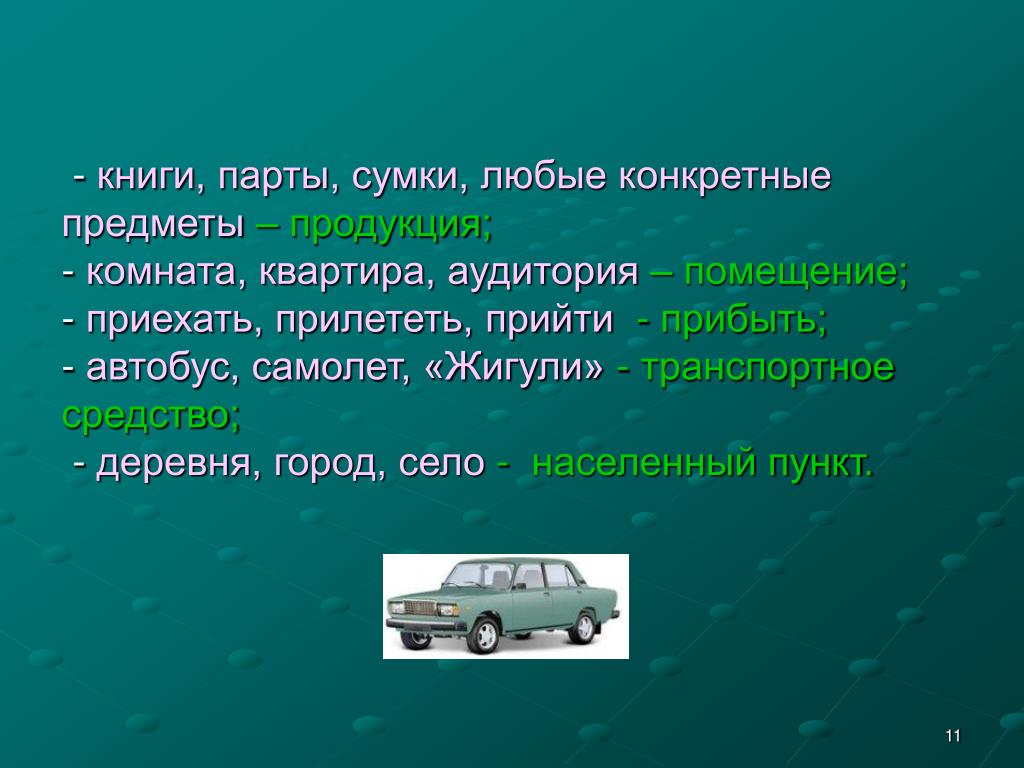 - книги, парты, сумки, любые конкретные предметы – продукция;
- комната, квартира, аудитория – помещение;
- приехать, прилететь, прийти - прибыть;
- автобус, самолет, «Жигули» - транспортное средство;
- деревня, город, село - населенный пункт.

11